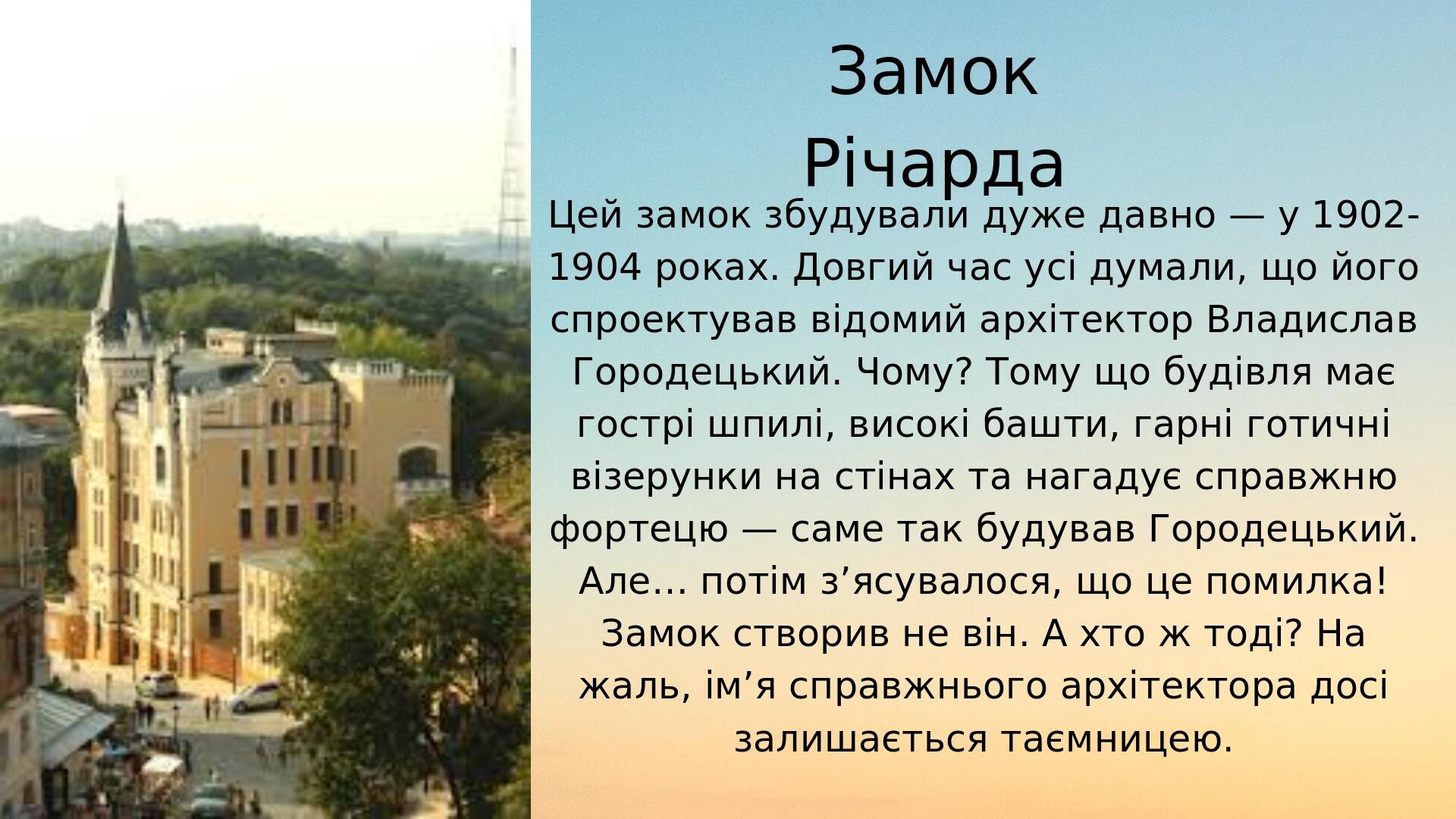 Замок
Річарда

Цей замок збудували дуже давно — у 1902-1904 роках. Довгий час усі думали, що його спроектував відомий архітектор Владислав Городецький. Чому? Тому що будівля має гострі шпилі, високі башти, гарні готичні візерунки на стінах та нагадує справжню фортецю — саме так будував Городецький. Але… потім з’ясувалося, що це помилка! Замок створив не він. А хто ж тоді? На жаль, ім’я справжнього архітектора досі залишається таємницею.